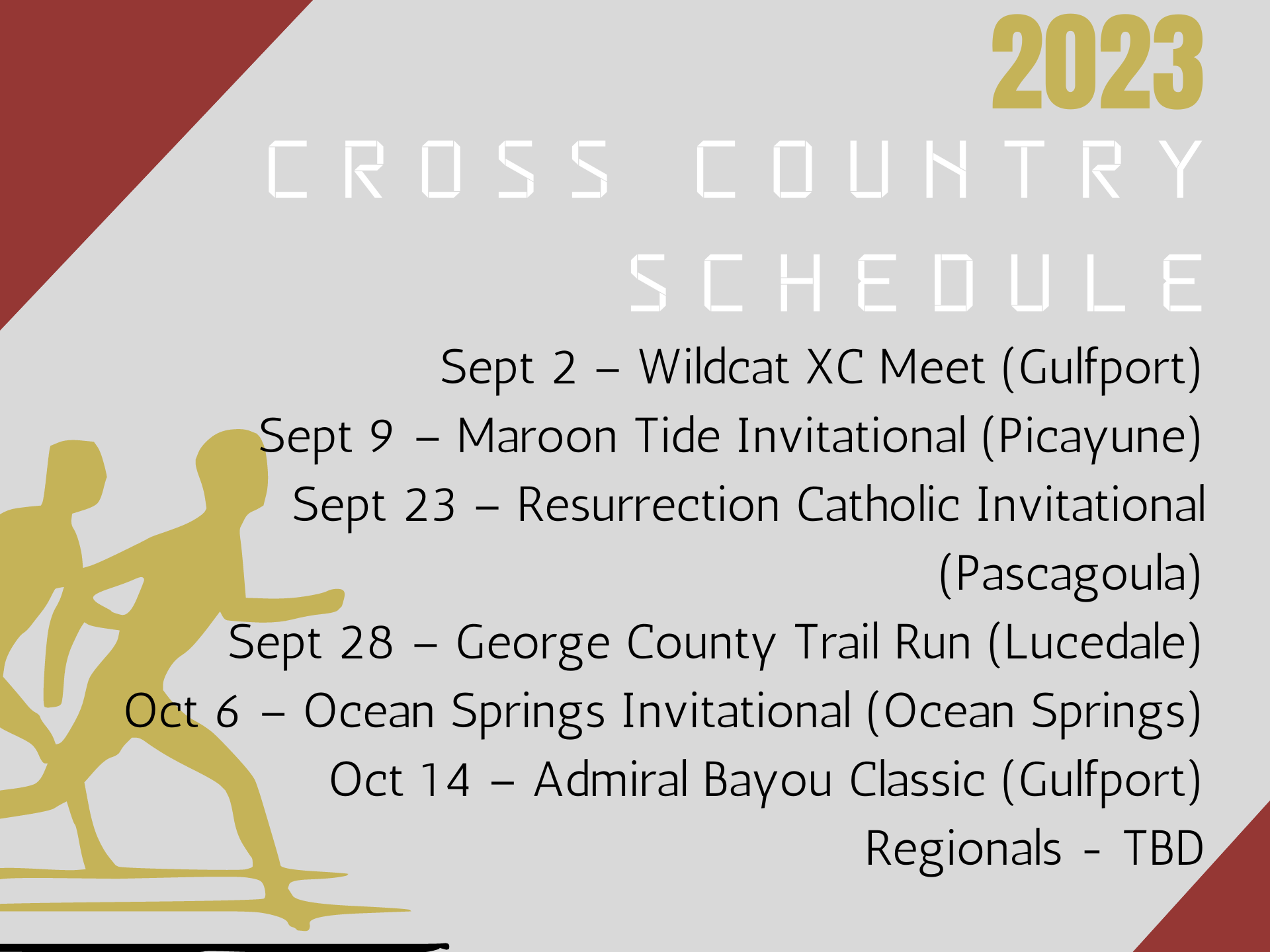 2023

CROSS COUNTRY SCHEDULE

Sept 2 – Wildcat XC Meet (Gulfport)
Sept 9 – Maroon Tide Invitational (Picayune)
Sept 23 – Resurrection Catholic Invitational (Pascagoula)
Sept 28 – George County Trail Run (Lucedale)
Oct 6 – Ocean Springs Invitational (Ocean Springs)
Oct 14 – Admiral Bayou Classic (Gulfport)
Regionals - TBD